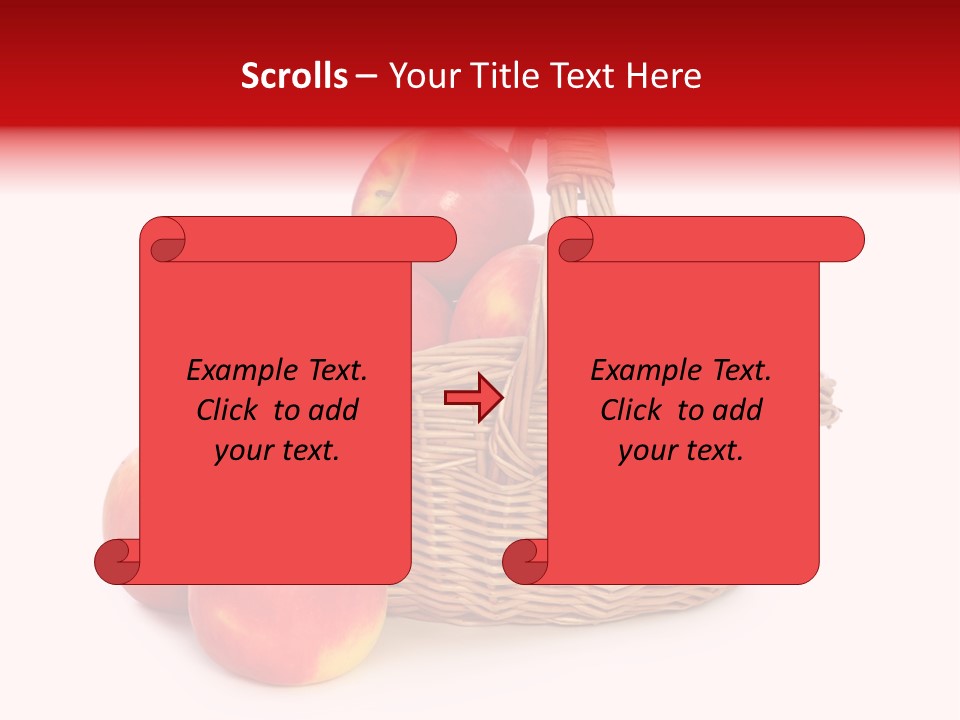 Scrolls – Your Title Text Here

Example Text. Click to add your text.

Example Text. Click to add your text.